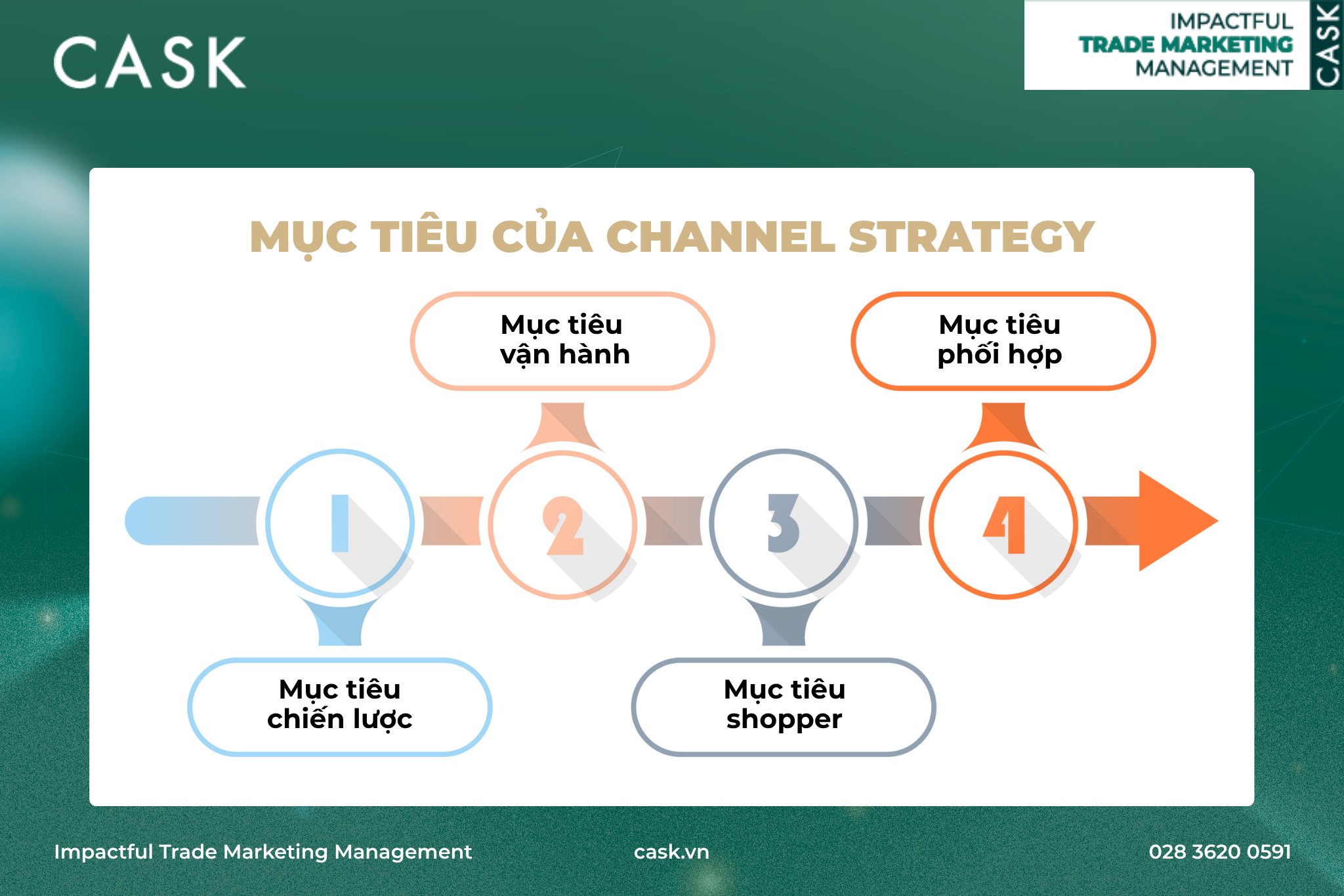 CASK

IMPACTFUL
TRADE MARKETING
MANAGEMENT
CASK

MỤC TIÊU CỦA CHANNEL STRATEGY

Mục tiêu vận hành

Mục tiêu phối hợp

1

2

3

4

Mục tiêu chiến lược

Mục tiêu shopper

Impactful Trade Marketing Management

cask.vn

028 3620 0591